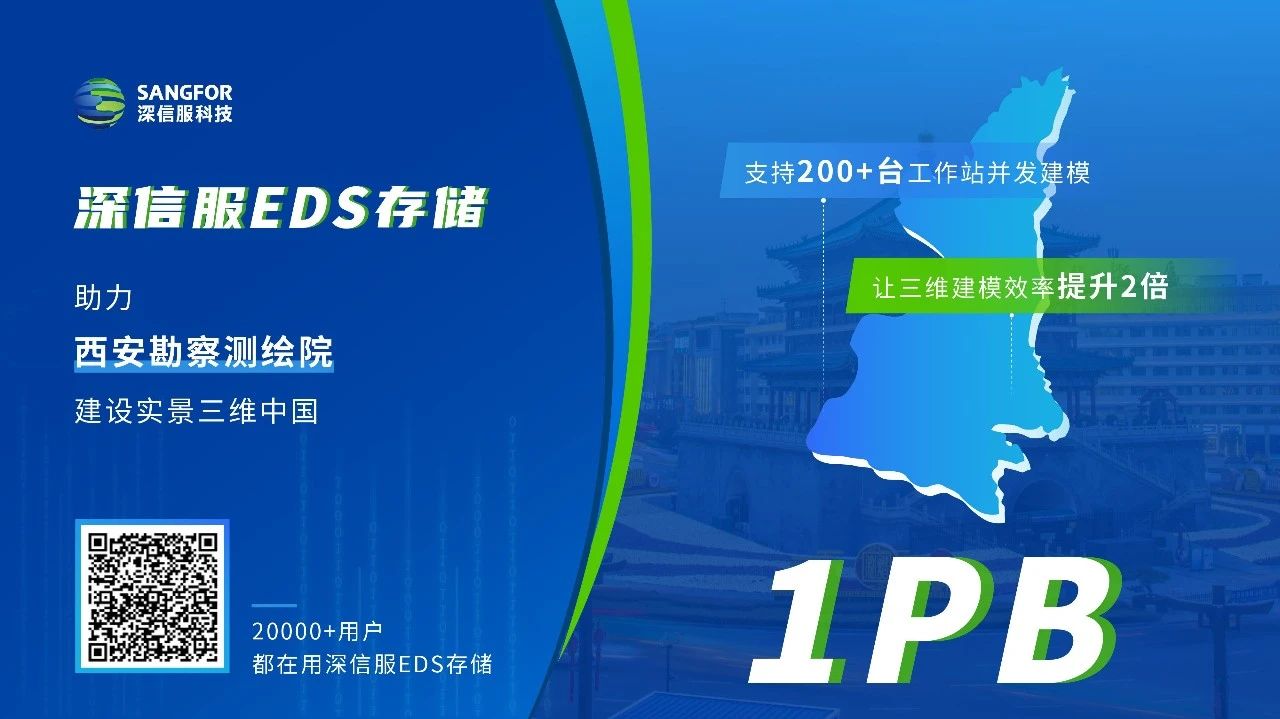 SANGFOR
深信服科技

深信服EDS存储

助力
西安勘察测绘院
建设实景三维中国

20000+用户
都在用深信服EDS存储

支持200+台工作站并发建模

让三维建模效率提升2倍

1PB